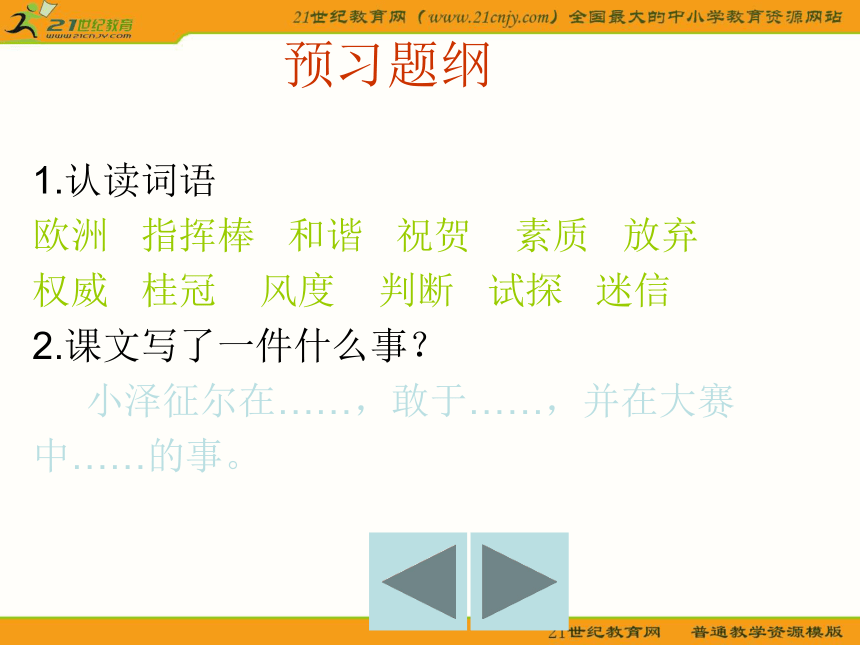 21世纪教育
www.21cnjy.com

21世纪教育网（www.21cnjy.com）全国最大的中小学教育资源网站

预习题纲

1.认读词语
欧洲　指挥棒　和谐　祝贺　素质　放弃
权威　桂冠　风度　判断　试探　迷信
2.课文写了一件什么事？
小泽征尔在……，敢于……，并在大赛中……的事。

21世纪教育网　普通教学资源模版